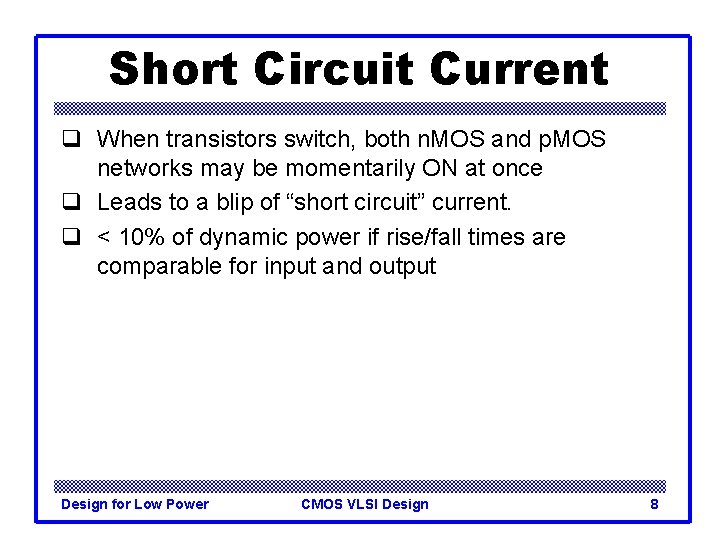 Short Circuit Current

❑ When transistors switch, both nMOS and pMOS networks may be momentarily ON at once

❑ Leads to a blip of “short circuit” current.

❑ < 10% of dynamic power if rise/fall times are comparable for input and output

Design for Low Power CMOS VLSI Design 8